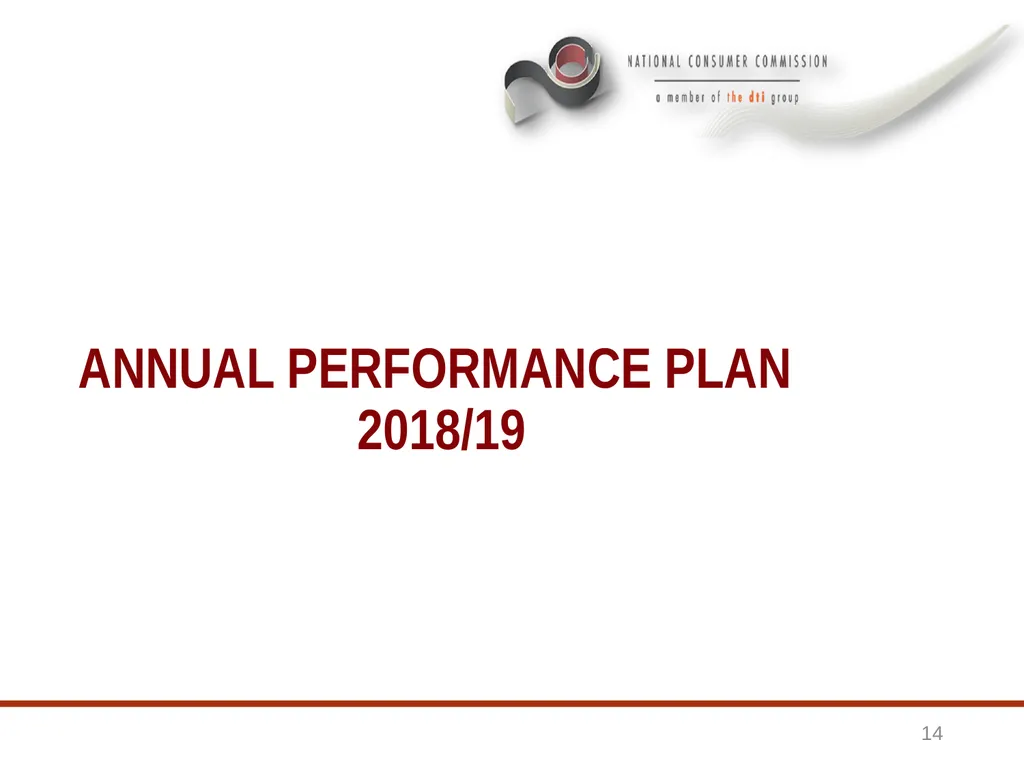 NATIONAL CONSUMER COMMISSION
a member of the dti group

ANNUAL PERFORMANCE PLAN 2018/19

14